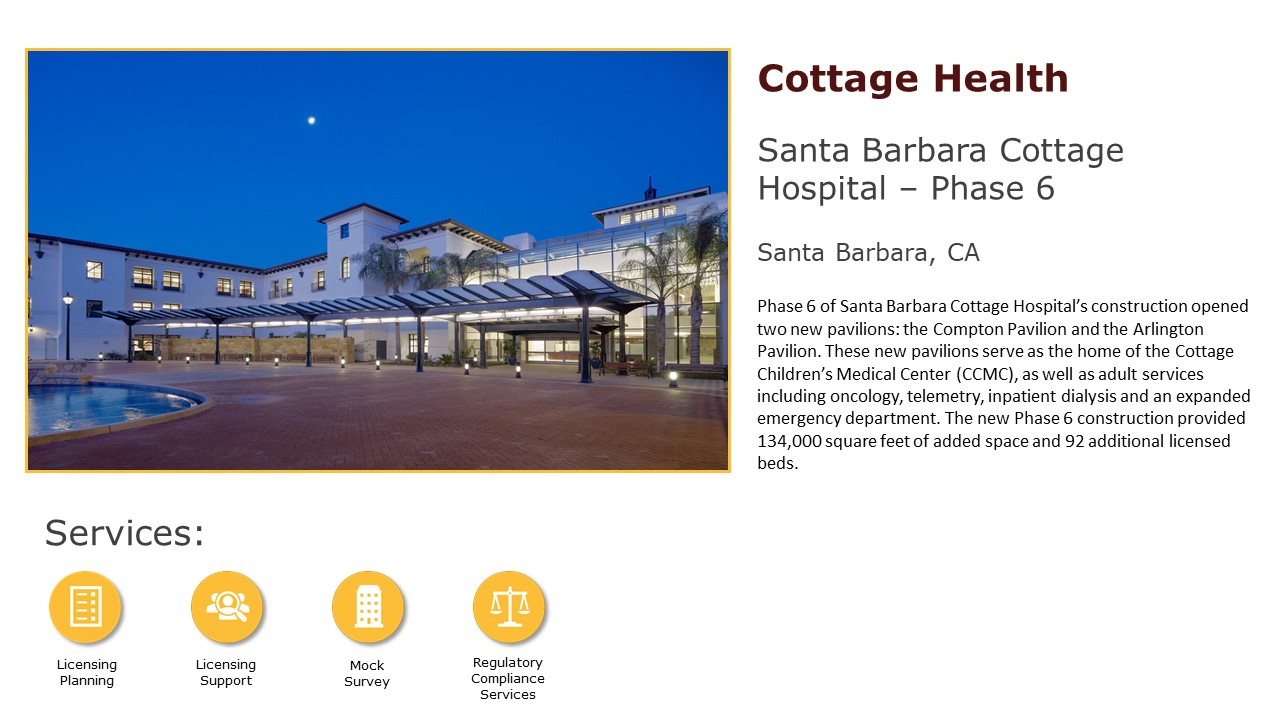 Cottage Health

Santa Barbara Cottage Hospital – Phase 6

Santa Barbara, CA

Phase 6 of Santa Barbara Cottage Hospital's construction opened two new pavilions: the Compton Pavilion and the Arlington Pavilion. These new pavilions serve as the home of the Cottage Children's Medical Center (CCMC), as well as adult services including oncology, telemetry, inpatient dialysis and an expanded emergency department. The new Phase 6 construction provided 134,000 square feet of added space and 92 additional licensed beds.

Services:

Licensing Planning

Licensing Support

Mock Survey

Regulatory Compliance Services